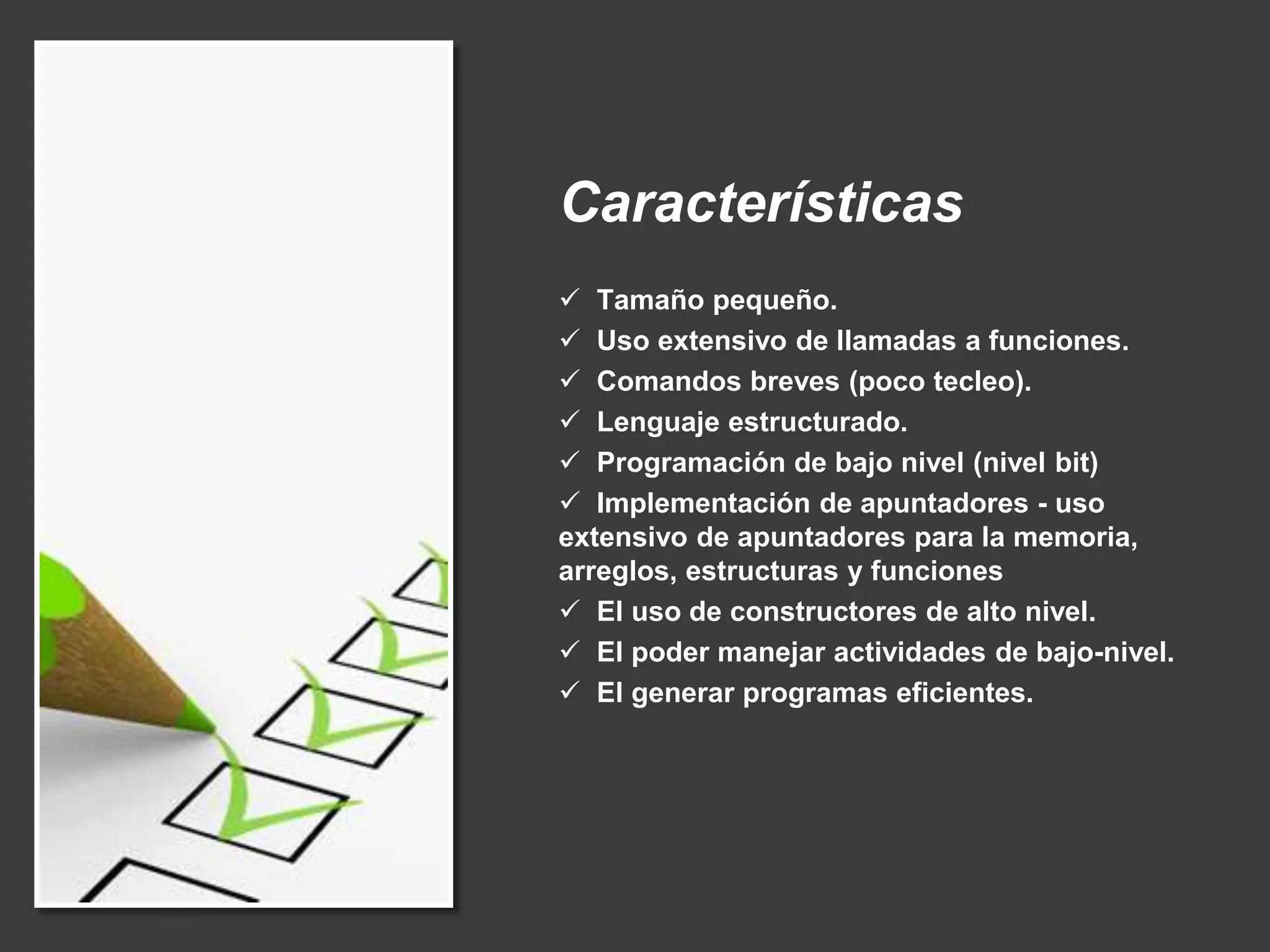 Características

✓ Tamaño pequeño.
✓ Uso extensivo de llamadas a funciones.
✓ Comandos breves (poco tecleo).
✓ Lenguaje estructurado.
✓ Programación de bajo nivel (nivel bit)
✓ Implementación de apuntadores - uso extensivo de apuntadores para la memoria, arreglos, estructuras y funciones
✓ El uso de constructores de alto nivel.
✓ El poder manejar actividades de bajo-nivel.
✓ El generar programas eficientes.